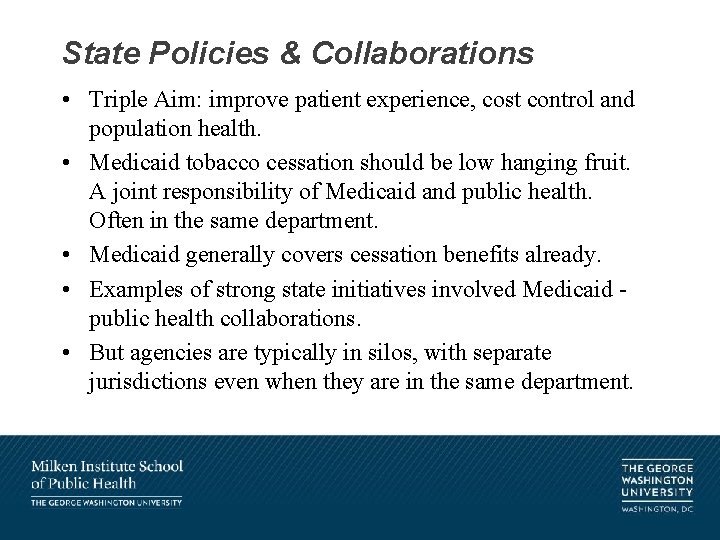 State Policies & Collaborations

• Triple Aim: improve patient experience, cost control and population health.

• Medicaid tobacco cessation should be low hanging fruit. A joint responsibility of Medicaid and public health. Often in the same department.

• Medicaid generally covers cessation benefits already.

• Examples of strong state initiatives involved Medicaid - public health collaborations.

• But agencies are typically in silos, with separate jurisdictions even when they are in the same department.

Milken Institute School of Public Health
THE GEORGE WASHINGTON UNIVERSITY

THE GEORGE WASHINGTON UNIVERSITY
WASHINGTON, DC